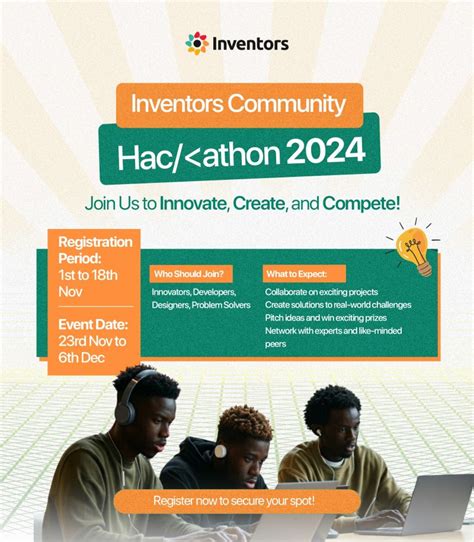 Inventors

Inventors Community

Hac/<athon 2024

Join Us to Innovate, Create, and Compete!

Registration Period: 1st to 18th Nov

Event Date: 23rd Nov to 6th Dec

Who Should Join?

Innovators, Developers, Designers, Problem Solvers

What to Expect:

Collaborate on exciting projects
Create solutions to real-world challenges
Pitch ideas and win exciting prizes
Network with experts and like-minded peers

Register now to secure your spot!